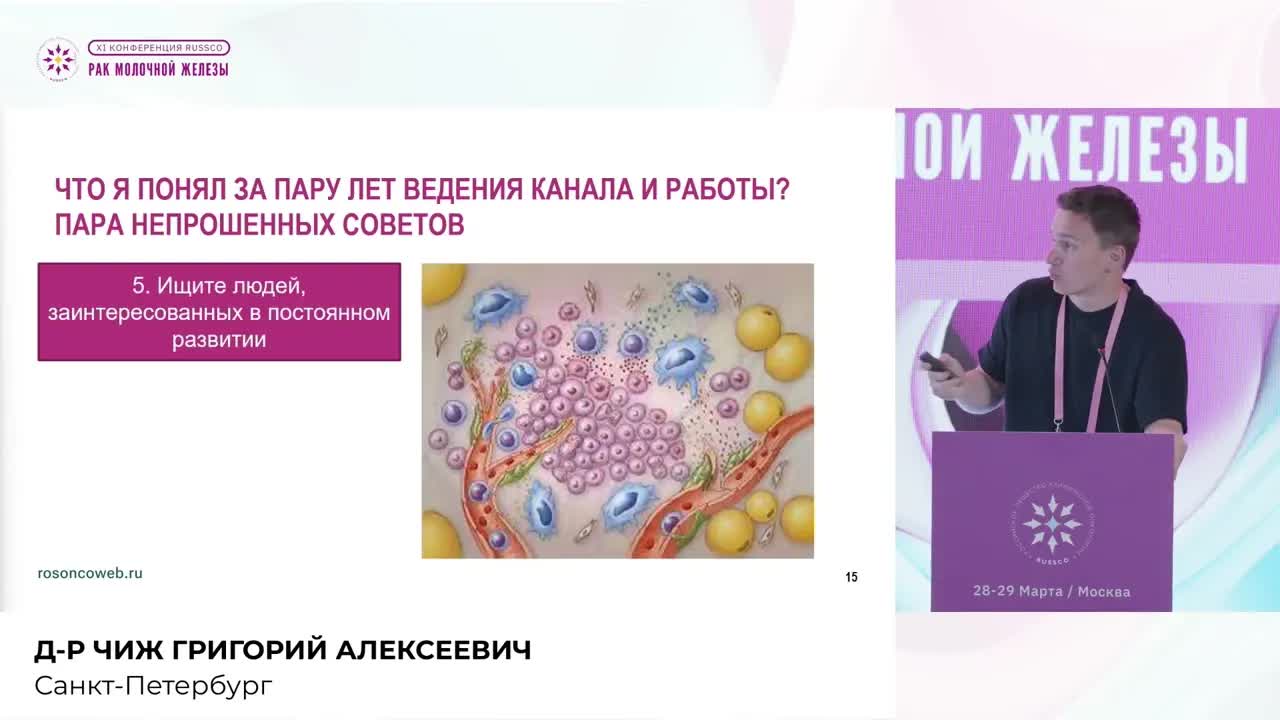 XI КОНФЕРЕНЦИЯ RUSSCO
РАК МОЛОЧНОЙ ЖЕЛЕЗЫ

ЧТО Я ПОНЯЛ ЗА ПАРУ ЛЕТ ВЕДЕНИЯ КАНАЛА И РАБОТЫ?
ПАРА НЕПРОШЕННЫХ СОВЕТОВ

5. Ищите людей, заинтересованных в постоянном развитии

rosoncoweb.ru

15

ОЙ ЖЕЛЕЗЫ

RUSSCO

28-29 Марта / Москва

Д-Р ЧИЖ ГРИГОРИЙ АЛЕКСЕЕВИЧ
Санкт-Петербург